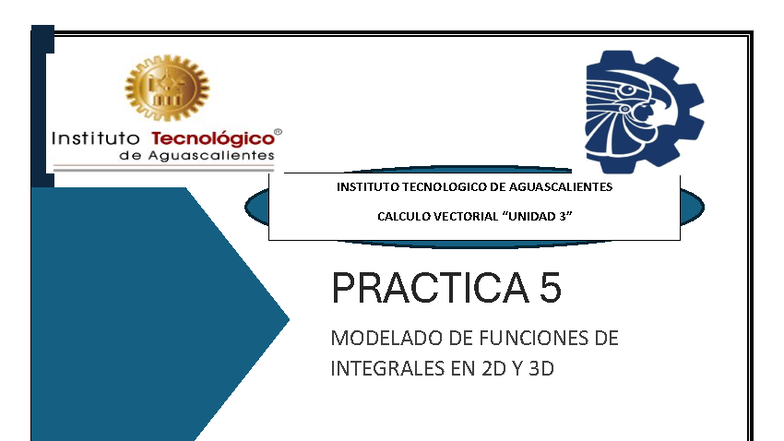 Instituto Tecnológico®
de Aguascalientes

INSTITUTO TECNOLOGICO DE AGUASCALIENTES

CALCULO VECTORIAL “UNIDAD 3”

PRACTICA 5

MODELADO DE FUNCIONES DE INTEGRALES EN 2D Y 3D